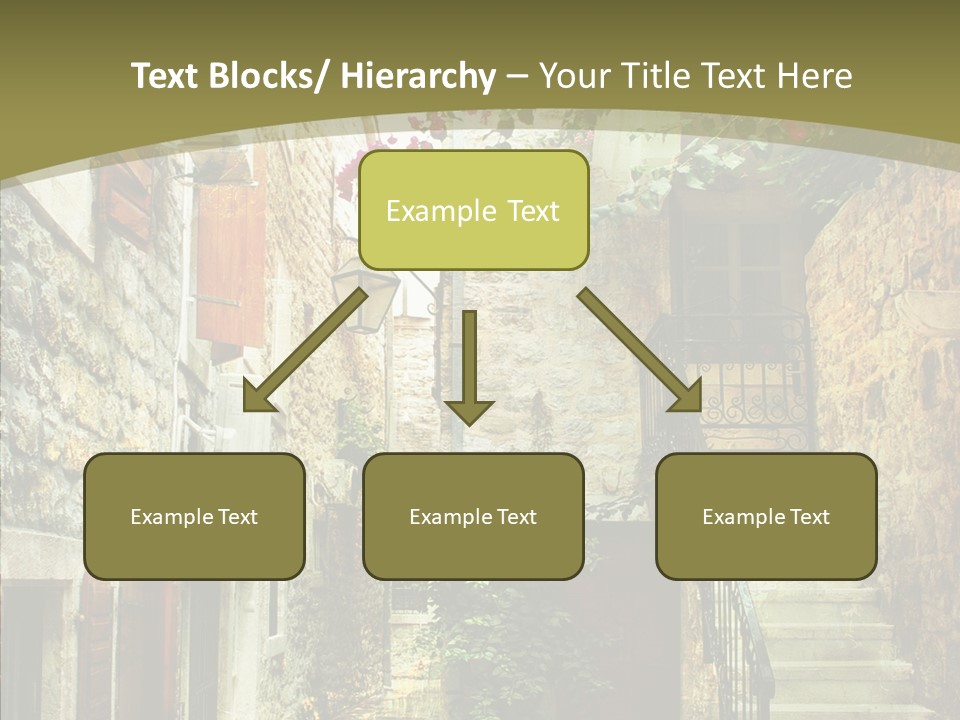 Text Blocks/ Hierarchy – Your Title Text Here

Example Text

Example Text

Example Text

Example Text